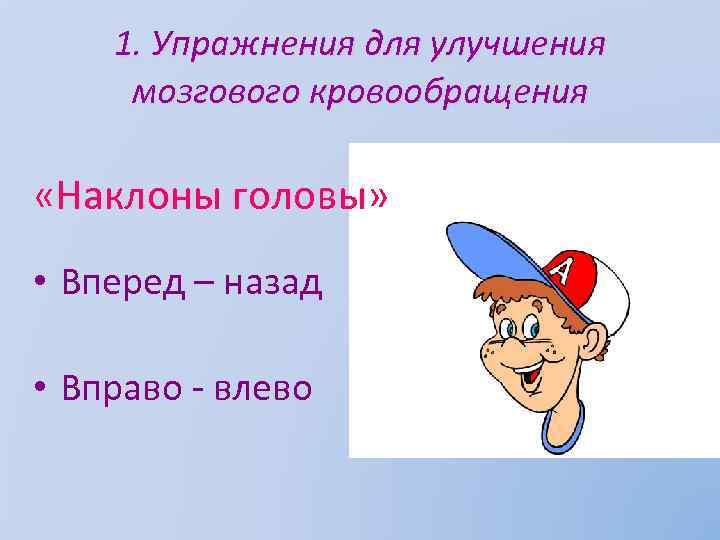 1. Упражнения для улучшения мозгового кровообращения

«Наклоны головы»

• Вперед – назад

• Вправо - влево

A